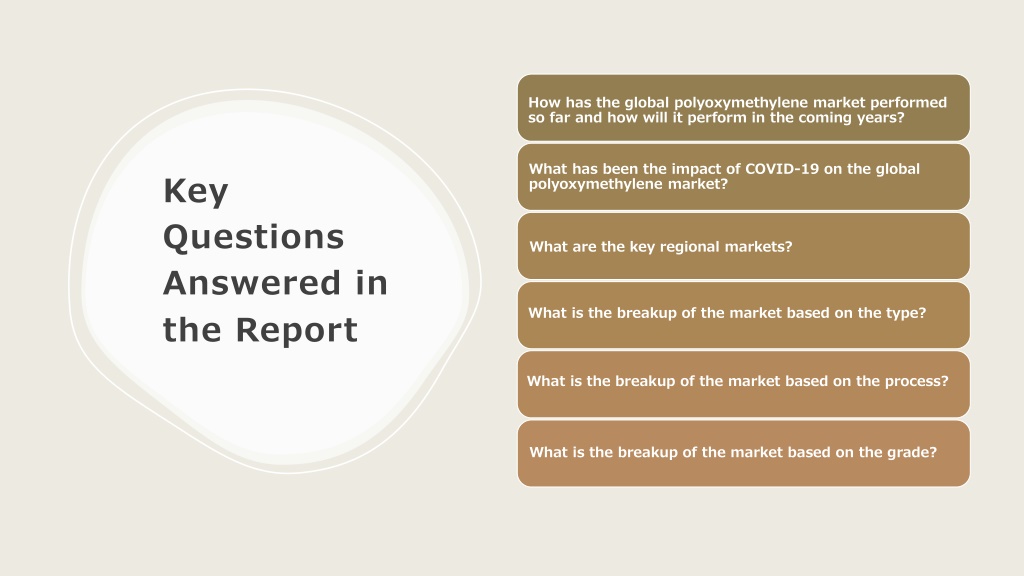 Key Questions Answered in the Report

How has the global polyoxymethylene market performed so far and how will it perform in the coming years?

What has been the impact of COVID-19 on the global polyoxymethylene market?

What are the key regional markets?

What is the breakup of the market based on the type?

What is the breakup of the market based on the process?

What is the breakup of the market based on the grade?